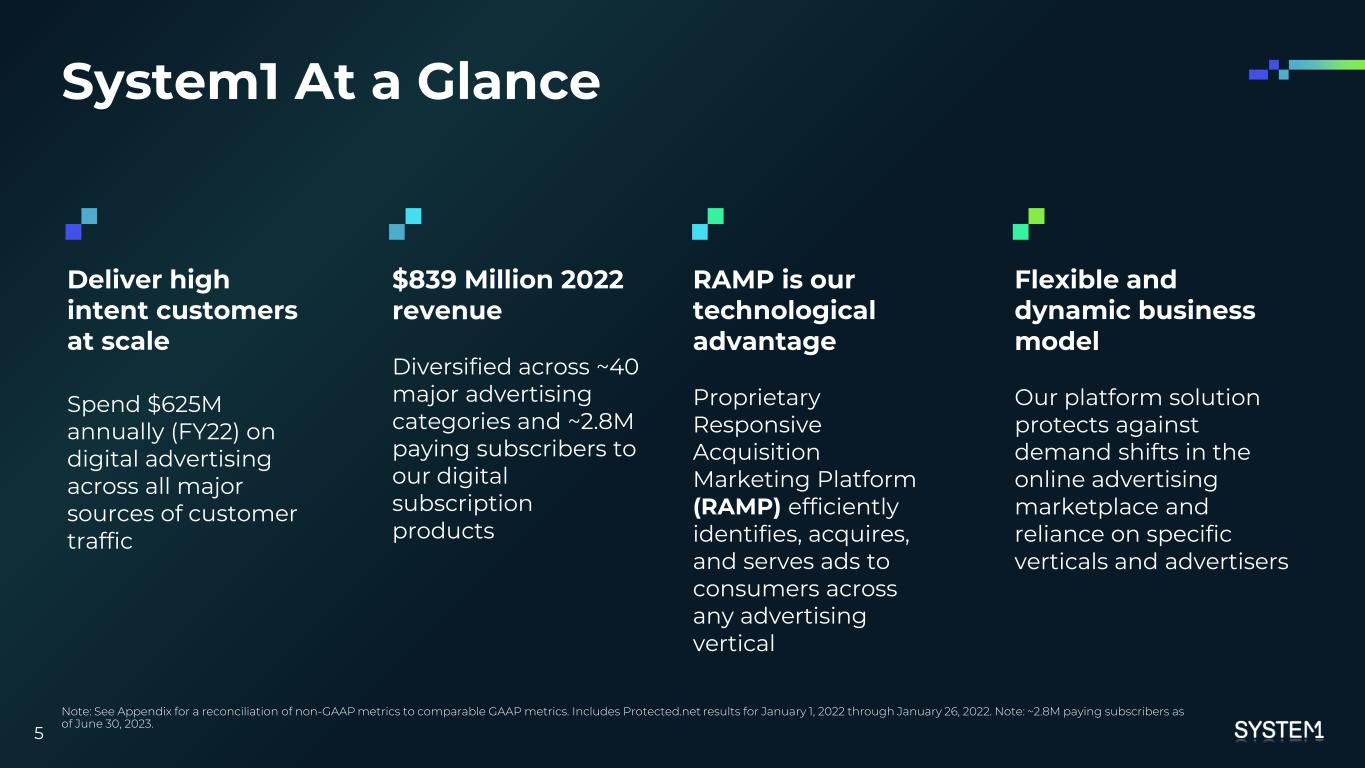 System1 At a Glance

Deliver high intent customers at scale

Spend $625M annually (FY22) on digital advertising across all major sources of customer traffic

$839 Million 2022 revenue

Diversified across ~40 major advertising categories and ~2.8M paying subscribers to our digital subscription products

RAMP is our technological advantage

Proprietary Responsive Acquisition Marketing Platform (RAMP) efficiently identifies, acquires, and serves ads to consumers across any advertising vertical

Flexible and dynamic business model

Our platform solution protects against demand shifts in the online advertising marketplace and reliance on specific verticals and advertisers

Note: See Appendix for a reconciliation of non-GAAP metrics to comparable GAAP metrics. Includes Protected.net results for January 1, 2022 through January 26, 2022. Note: ~2.8M paying subscribers as of June 30, 2023.

5

SYSTEM1